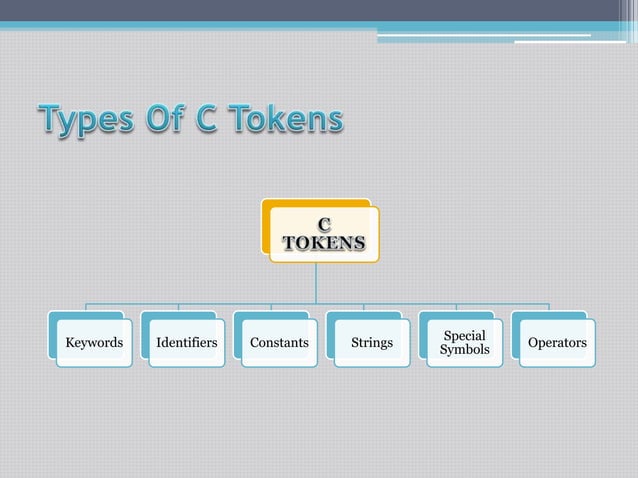 Types Of C Tokens

C TOKENS

Keywords

Identifiers

Constants

Strings

Special Symbols

Operators